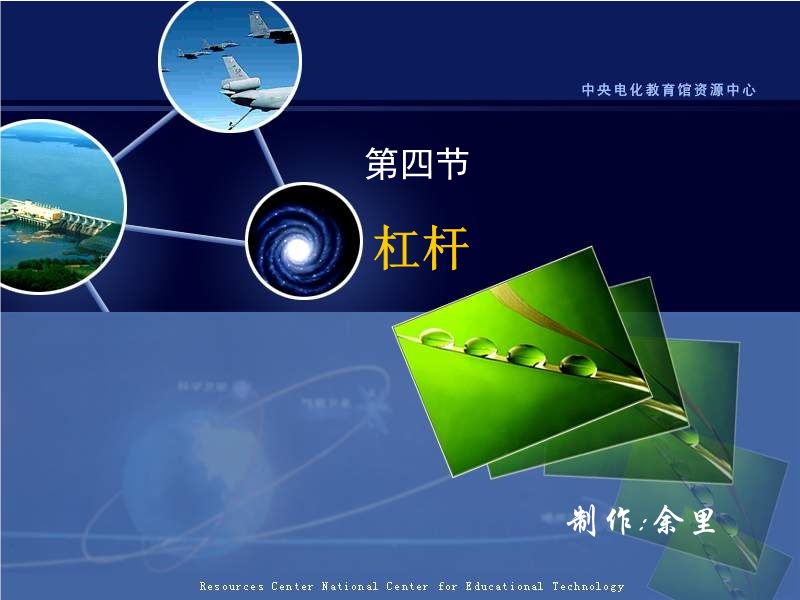 中央电化教育馆资源中心

第四节

杠杆

制作:余里

Resources Center National Center for Educational Technology